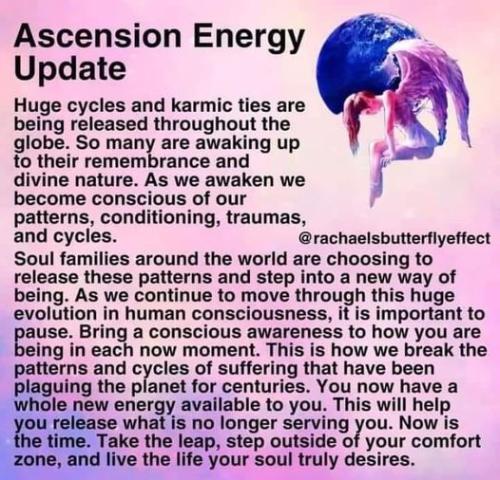 Ascension Energy Update

Huge cycles and karmic ties are being released throughout the globe. So many are awaking up to their remembrance and divine nature. As we awaken we become conscious of our patterns, conditioning, traumas, and cycles.

@rachaelsbutterflyeffect

Soul families around the world are choosing to release these patterns and step into a new way of being. As we continue to move through this huge evolution in human consciousness, it is important to pause. Bring a conscious awareness to how you are being in each now moment. This is how we break the patterns and cycles of suffering that have been plaguing the planet for centuries. You now have a whole new energy available to you. This will help you release what is no longer serving you. Now is the time. Take the leap, step outside of your comfort zone, and live the life your soul truly desires.